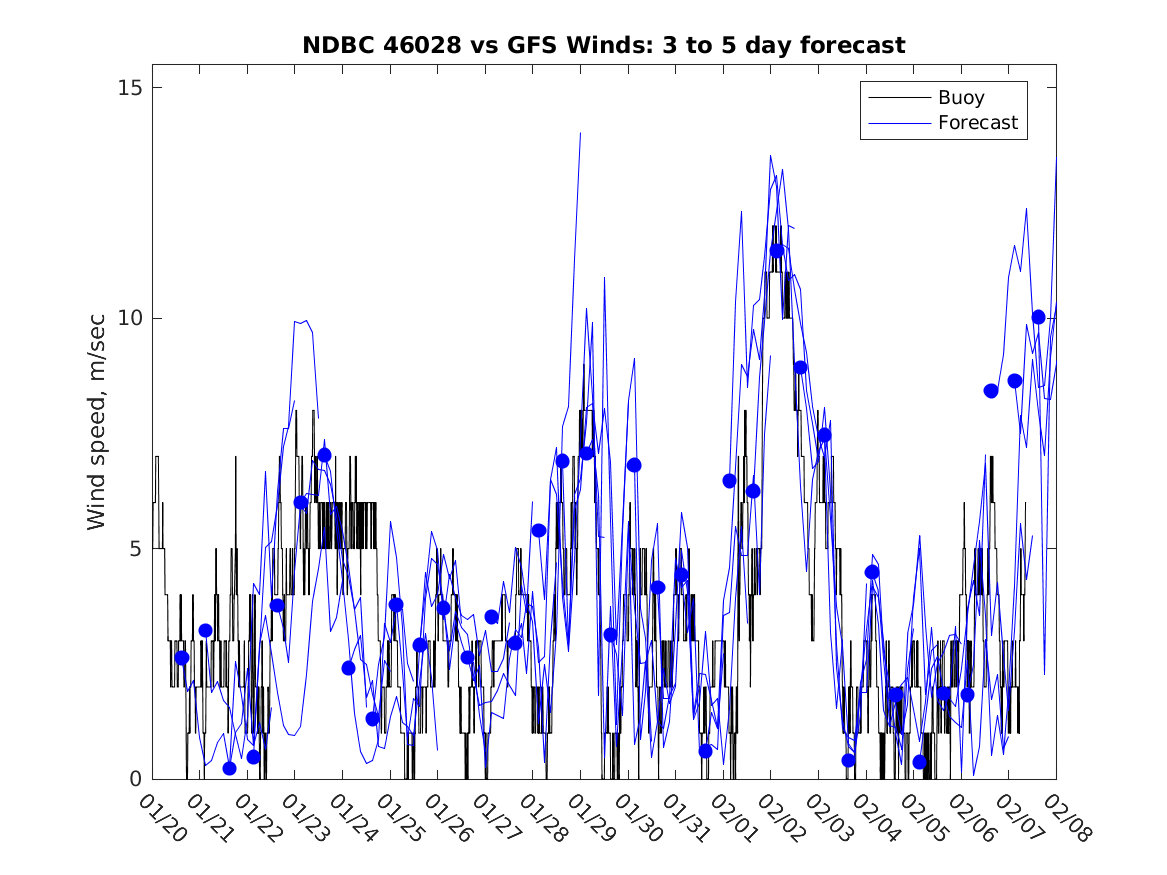 NDBC 46028 vs GFS Winds: 3 to 5 day forecast

Buoy
Forecast

Wind speed, m/sec

15
10
5
0

01/20
01/21
01/22
01/23
01/24
01/25
01/26
01/27
01/28
01/29
01/30
01/31
02/01
02/02
02/03
02/04
02/05
02/06
02/07
02/08